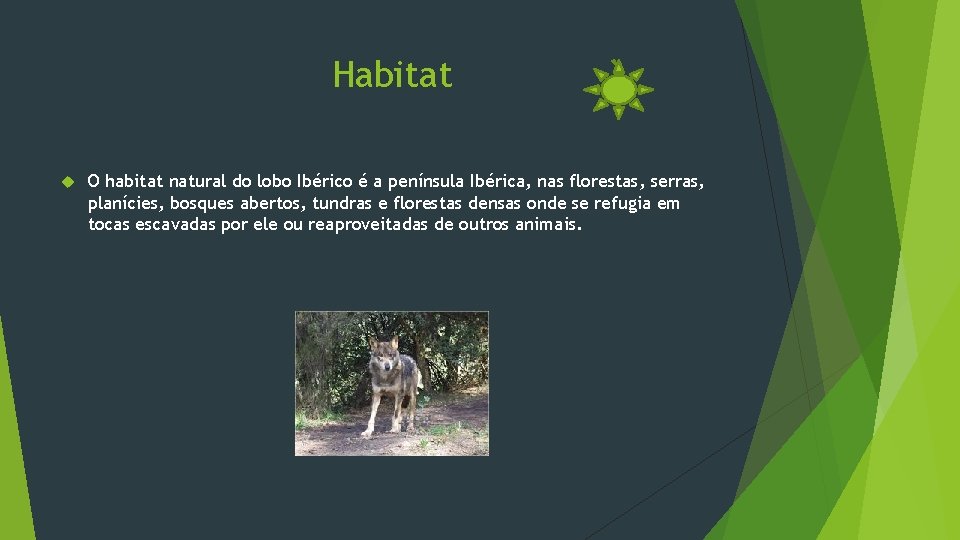 Habitat

O habitat natural do lobo Ibérico é a península Ibérica, nas florestas, serras, planícies, bosques abertos, tundras e florestas densas onde se refugia em tocas escavadas por ele ou reaproveitadas de outros animais.